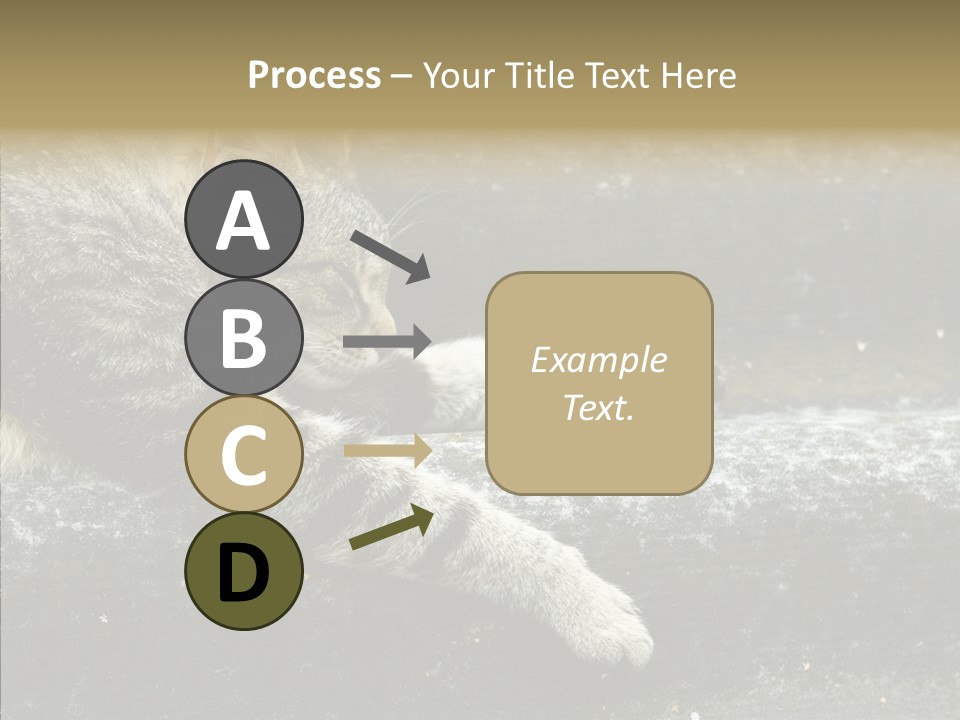 Process – Your Title Text Here

A

B

C

D

Example Text.